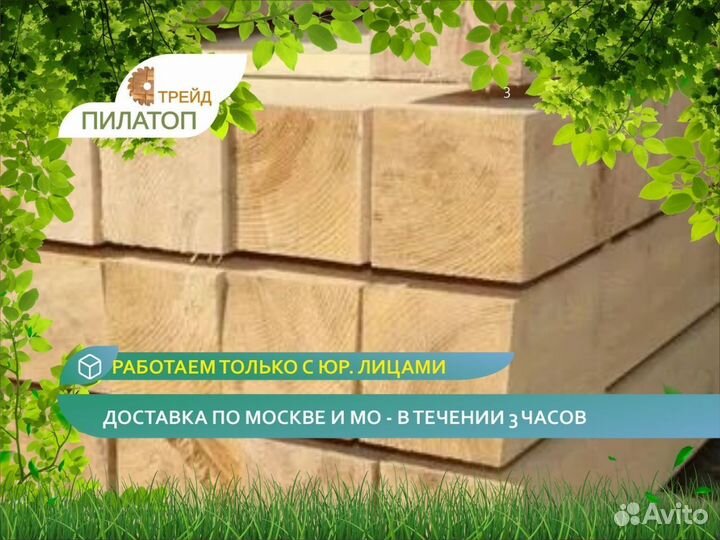 ТРЕЙД
ПИЛАТОП

3

РАБОТАЕМ ТОЛЬКО С ЮР. ЛИЦАМИ

ДОСТАВКА ПО МОСКВЕ И МО - В ТЕЧЕНИИ 3 ЧАСОВ

Avito